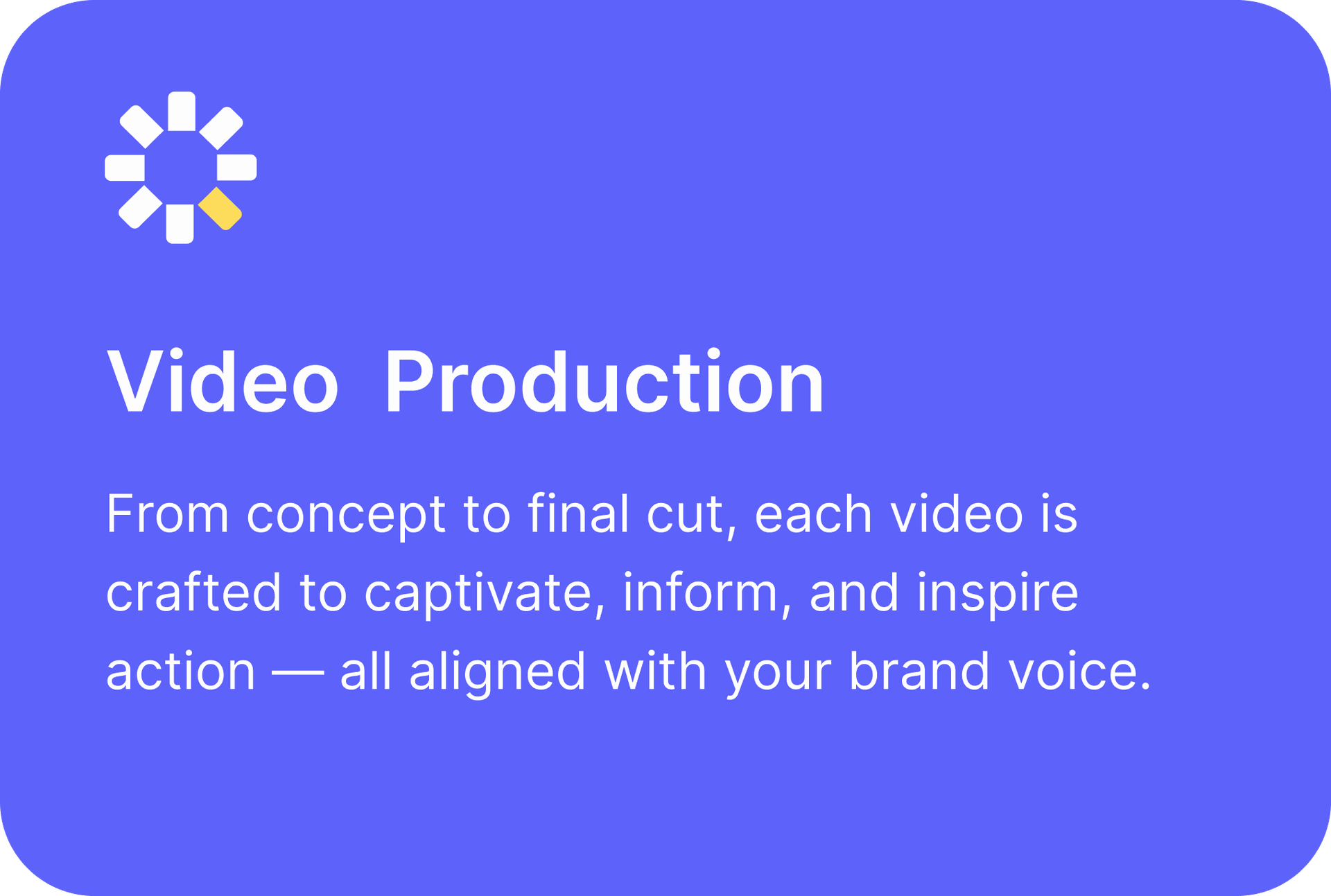 Video Production

From concept to final cut, each video is crafted to captivate, inform, and inspire action — all aligned with your brand voice.